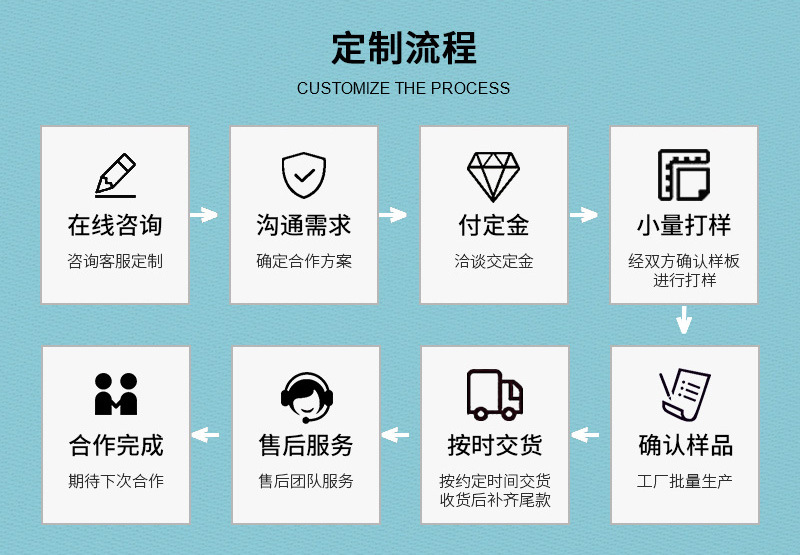 定制流程

CUSTOMIZE THE PROCESS

在线咨询
咨询客服定制

沟通需求
确定合作方案

付定金
洽谈交定金

小量打样
经双方确认样板进行打样

确认样品
工厂批量生产

按时交货
按约定时间交货收货后补齐尾款

售后服务
售后团队服务

合作完成
期待下次合作